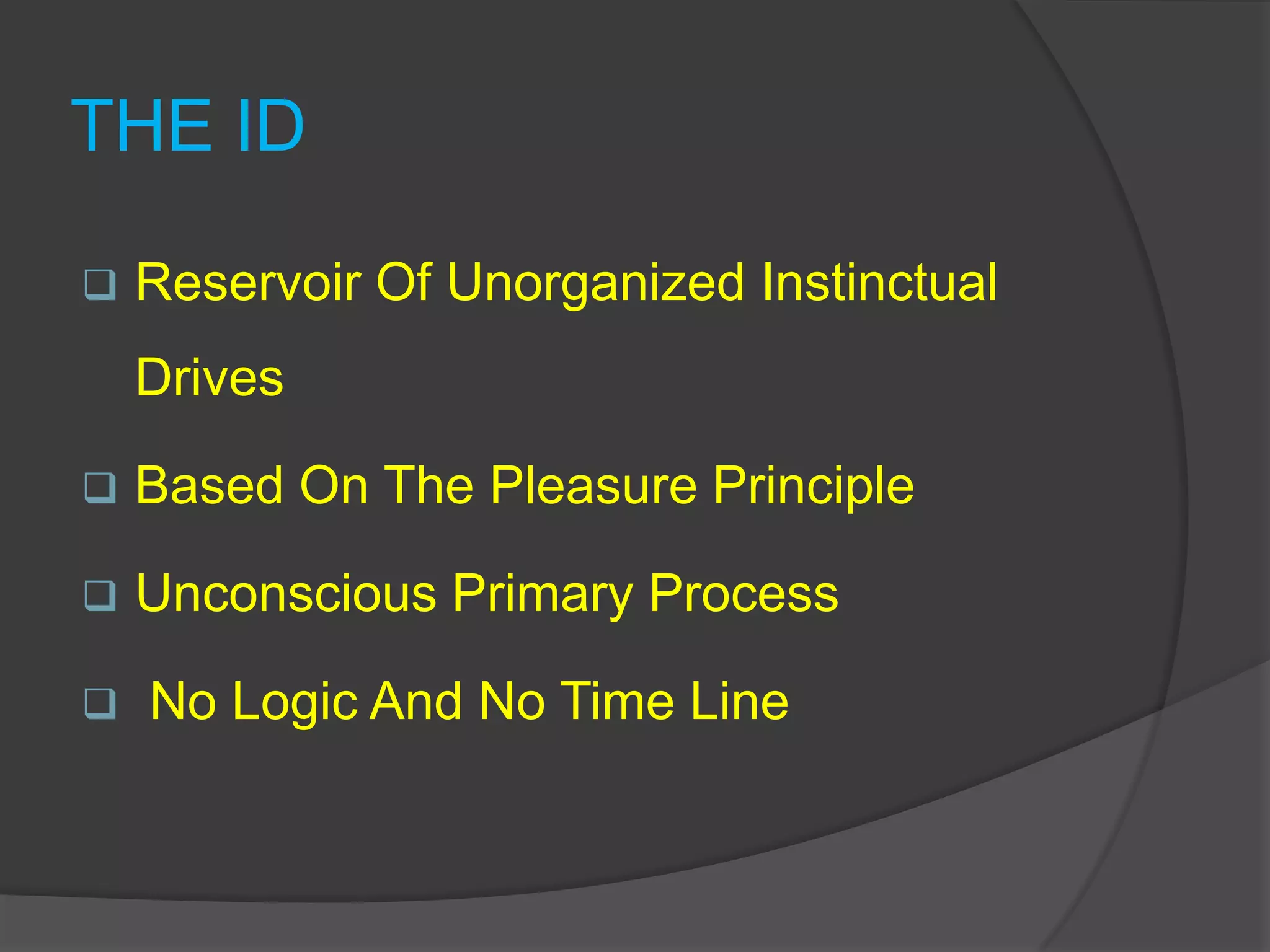 THE ID

❑ Reservoir Of Unorganized Instinctual Drives

❑ Based On The Pleasure Principle

❑ Unconscious Primary Process

❑ No Logic And No Time Line